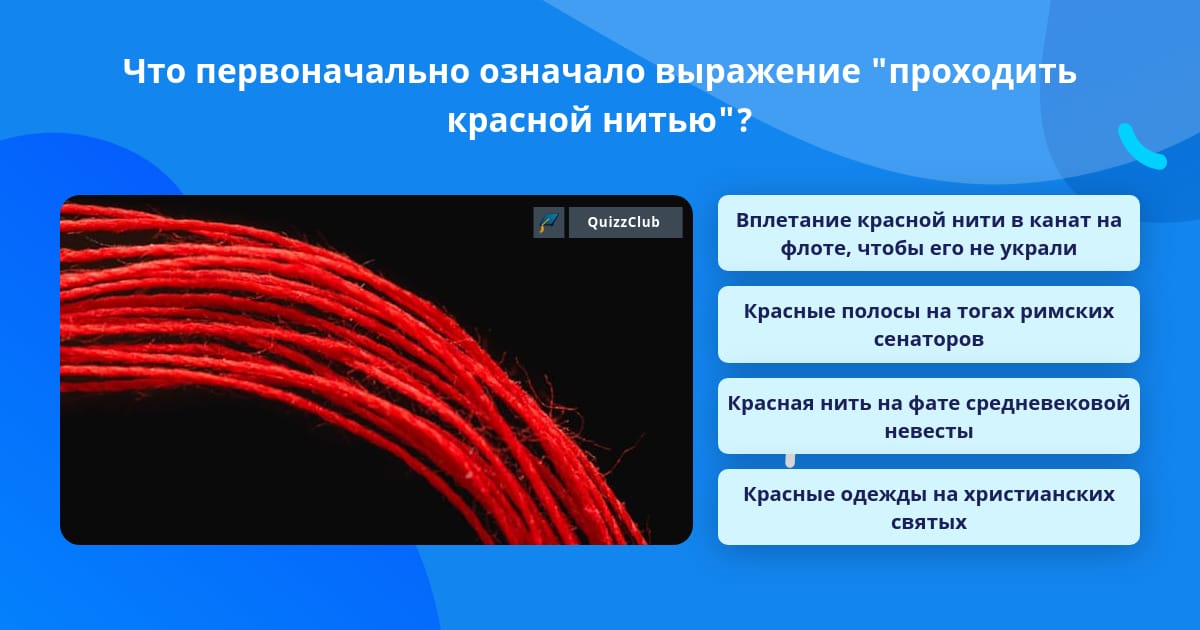 Что первоначально означало выражение "проходить красной нитью"?

QuizzClub

Вплетание красной нити в канат на флоте, чтобы его не украли

Красные полосы на тогах римских сенаторов

Красная нить на фате средневековой невесты

Красные одежды на христианских святых